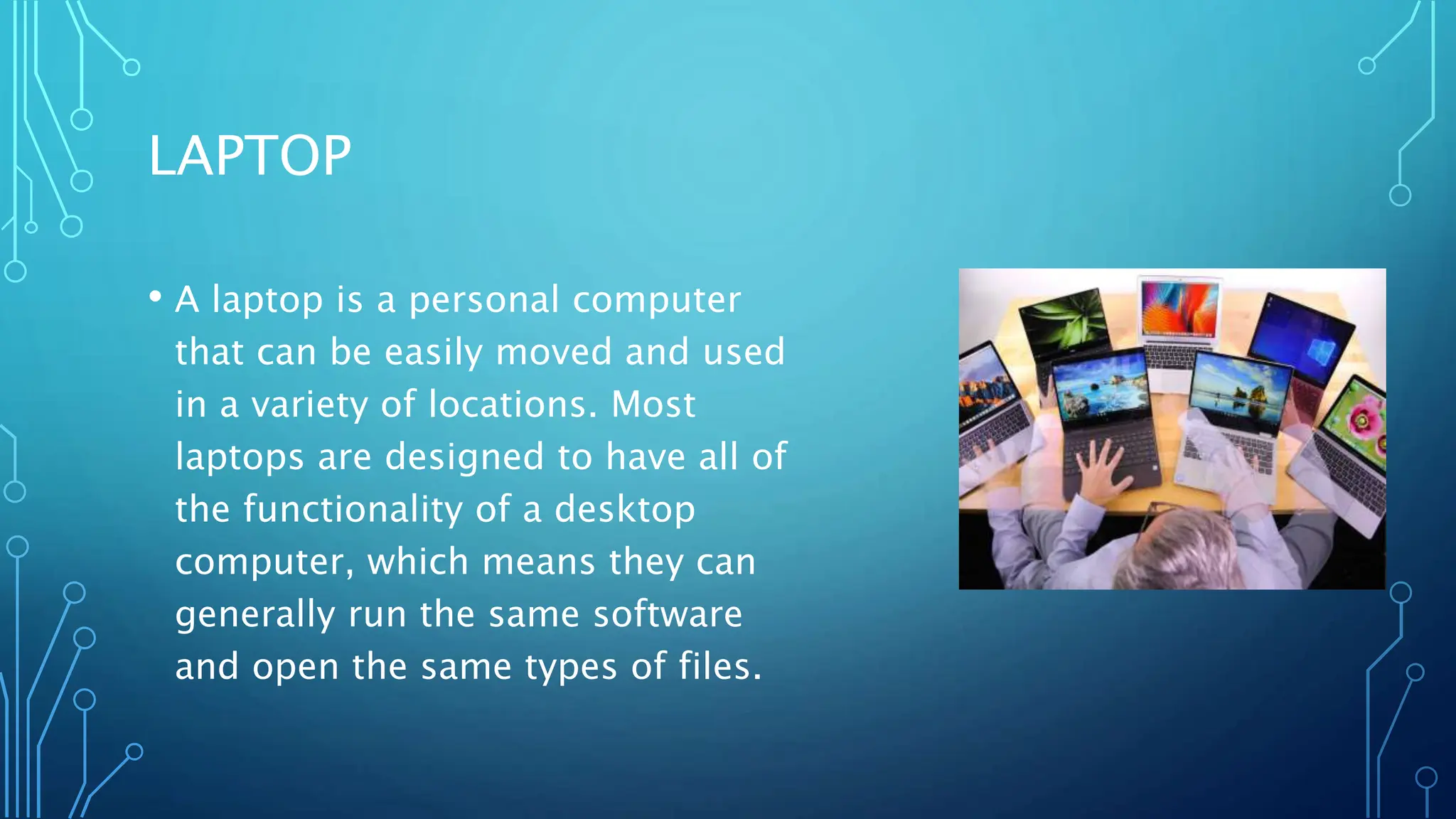 LAPTOP

• A laptop is a personal computer that can be easily moved and used in a variety of locations. Most laptops are designed to have all of the functionality of a desktop computer, which means they can generally run the same software and open the same types of files.